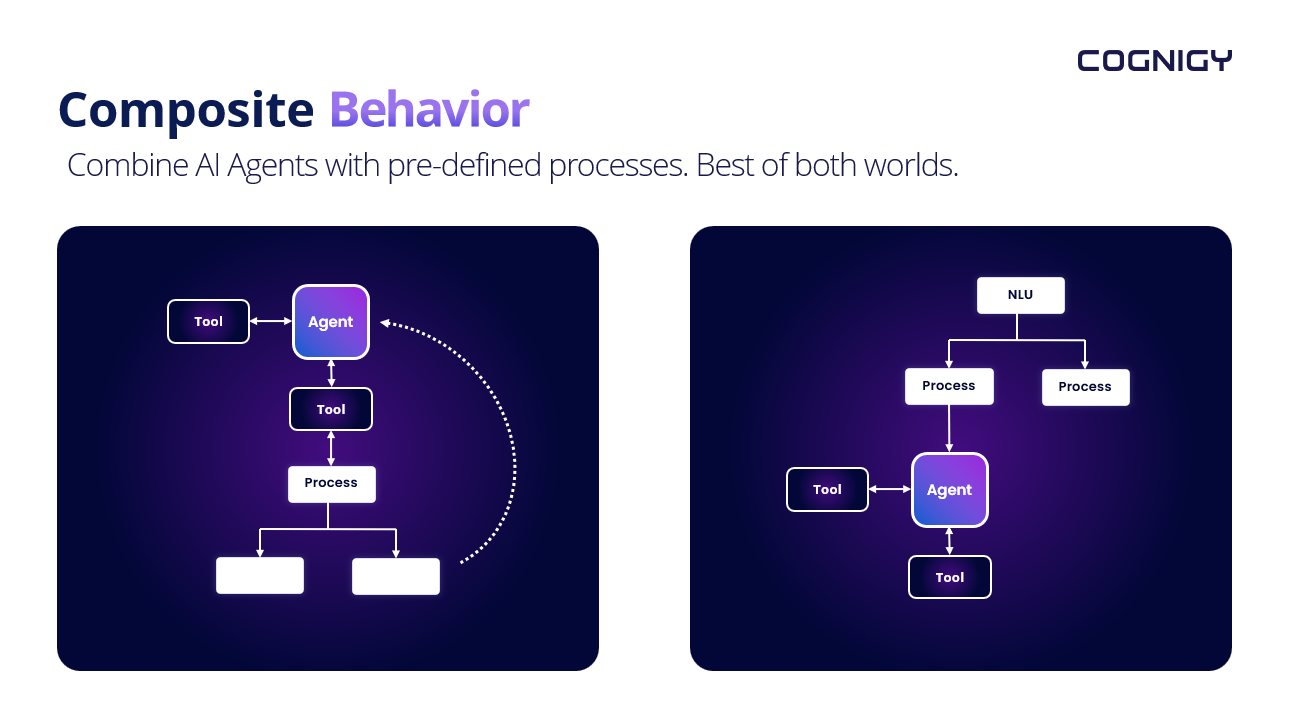 COGNIGY

Composite Behavior

Combine AI Agents with pre-defined processes. Best of both worlds.

Tool

Agent

Tool

Process

NLU

Process

Process

Tool

Agent

Tool